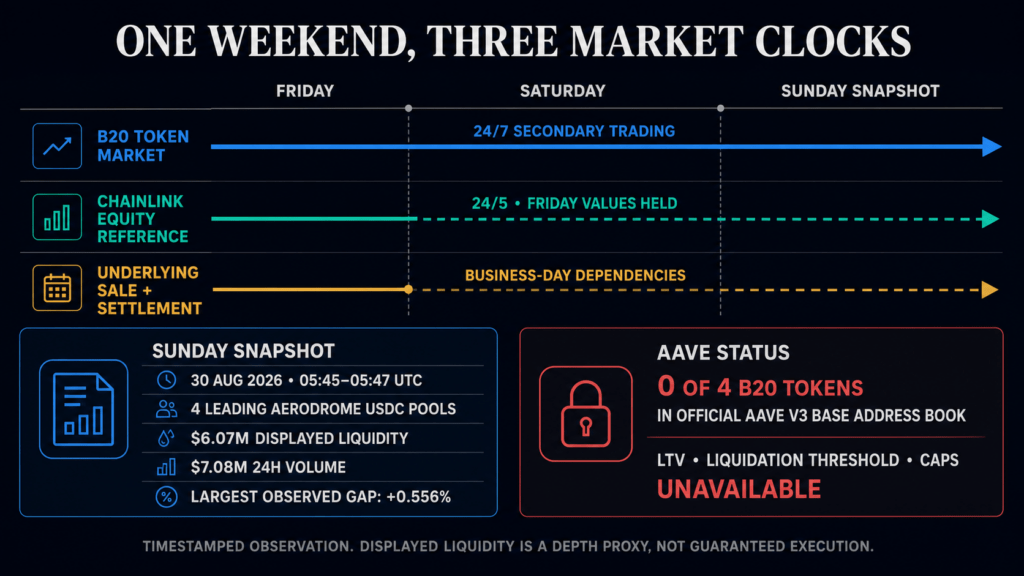 ONE WEEKEND, THREE MARKET CLOCKS

FRIDAY

SATURDAY

SUNDAY SNAPSHOT

B20 TOKEN MARKET

24/7 SECONDARY TRADING

CHAINLINK EQUITY REFERENCE

24/5 • FRIDAY VALUES HELD

UNDERLYING SALE + SETTLEMENT

BUSINESS-DAY DEPENDENCIES

SUNDAY SNAPSHOT

30 AUG 2026 • 05:45–05:47 UTC

4 LEADING AERODROME USDC POOLS

$6.07M DISPLAYED LIQUIDITY

$7.08M 24H VOLUME

LARGEST OBSERVED GAP: +0.556%

AAVE STATUS

0 OF 4 B20 TOKENS

IN OFFICIAL AAVE V3 BASE ADDRESS BOOK

LTV • LIQUIDATION THRESHOLD • CAPS

UNAVAILABLE

TIMESTAMPED OBSERVATION. DISPLAYED LIQUIDITY IS A DEPTH PROXY, NOT GUARANTEED EXECUTION.